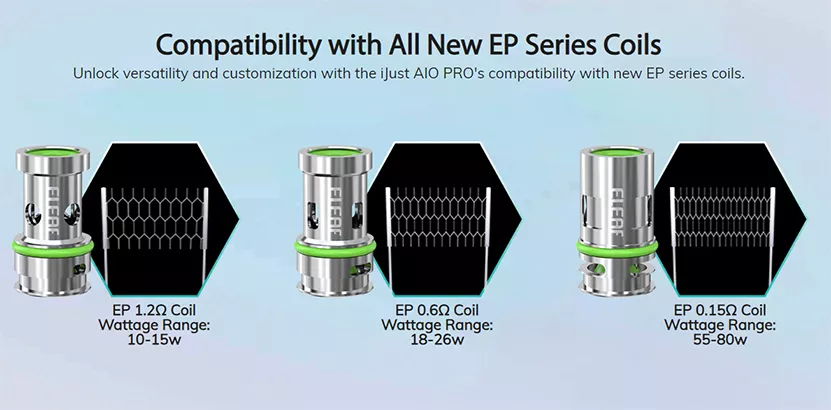 Compatibility with All New EP Series Coils

Unlock versatility and customization with the iJust AIO PRO's compatibility with new EP series coils.

ELEAF

EP 1.2Ω Coil
Wattage Range:
10-15w

ELEAF

EP 0.6Ω Coil
Wattage Range:
18-26w

ELEAF

EP 0.15Ω Coil
Wattage Range:
55-80w